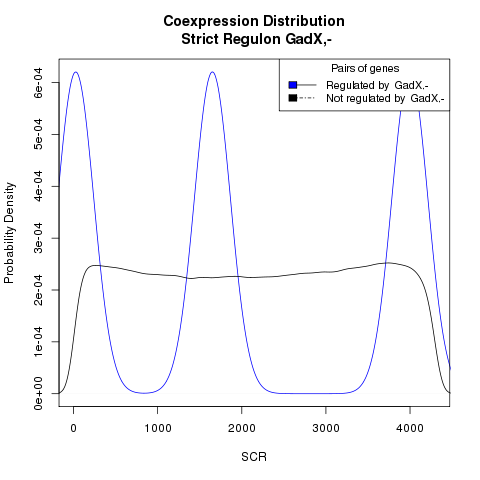 Coexpression Distribution
Strict Regulon GadX,-

Pairs of genes
Regulated by GadX.-
Not regulated by GadX.-

Probability Density

6e-04
5e-04
4e-04
3e-04
2e-04
1e-04
0e+00

0
1000
2000
3000
4000

SCR